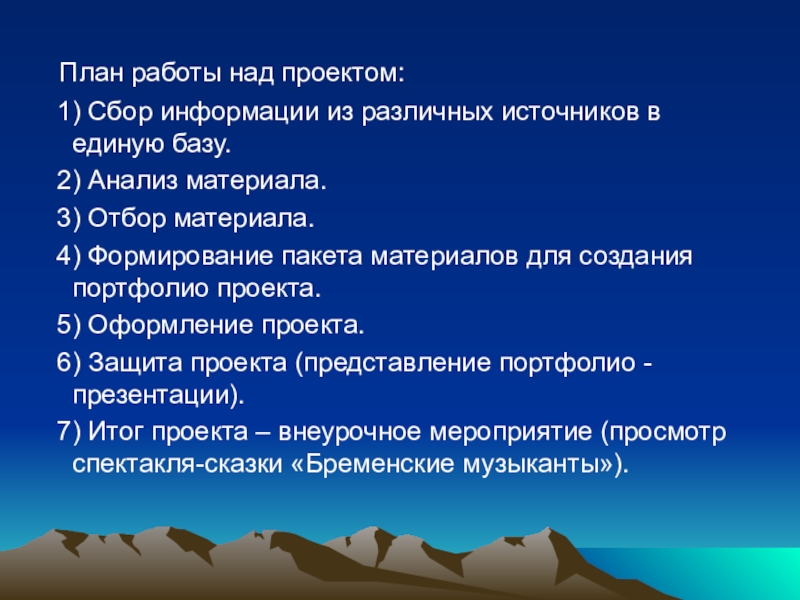 План работы над проектом:

1) Сбор информации из различных источников в единую базу.

2) Анализ материала.

3) Отбор материала.

4) Формирование пакета материалов для создания портфолио проекта.

5) Оформление проекта.

6) Защита проекта (представление портфолио - презентации).

7) Итог проекта – внеурочное мероприятие (просмотр спектакля-сказки «Бременские музыканты»).